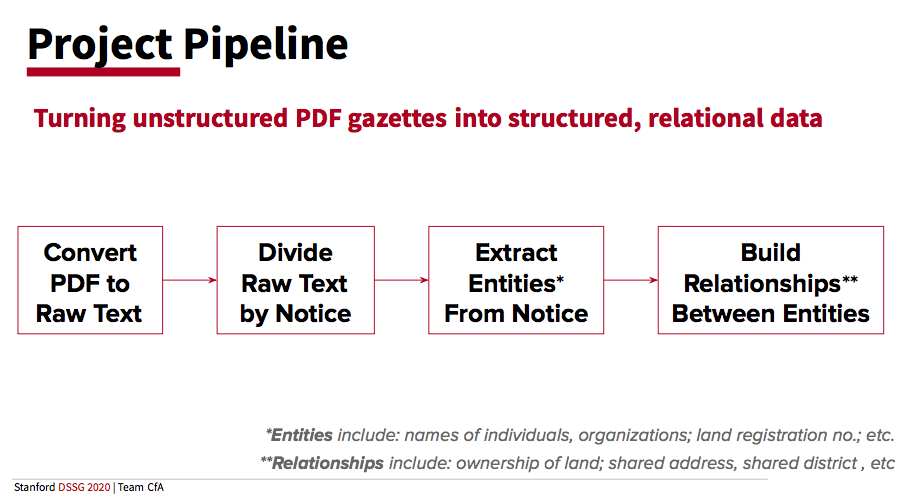 Project Pipeline

Turning unstructured PDF gazettes into structured, relational data

Convert PDF to Raw Text

Divide Raw Text by Notice

Extract Entities* From Notice

Build Relationships** Between Entities

*Entities include: names of individuals, organizations; land registration no.; etc.

**Relationships include: ownership of land; shared address, shared district , etc

Stanford DSSG 2020 | Team CfA